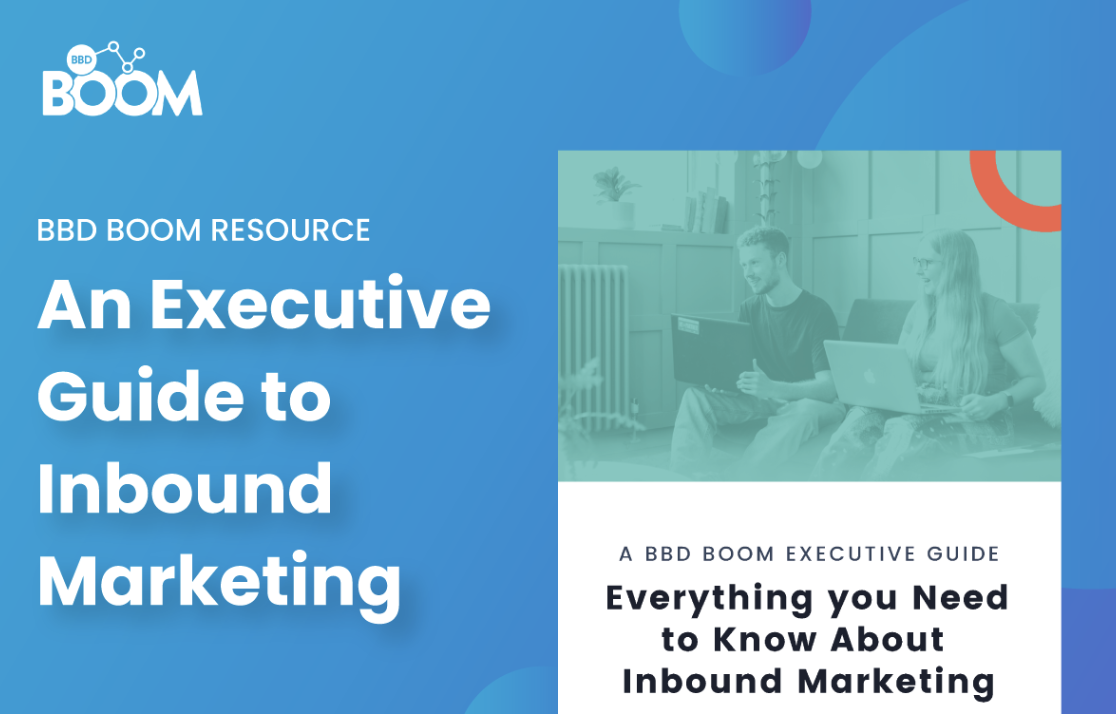 BBD BOOM

BBD BOOM RESOURCE

An Executive Guide to Inbound Marketing

A BBD BOOM EXECUTIVE GUIDE

Everything you Need to Know About Inbound Marketing